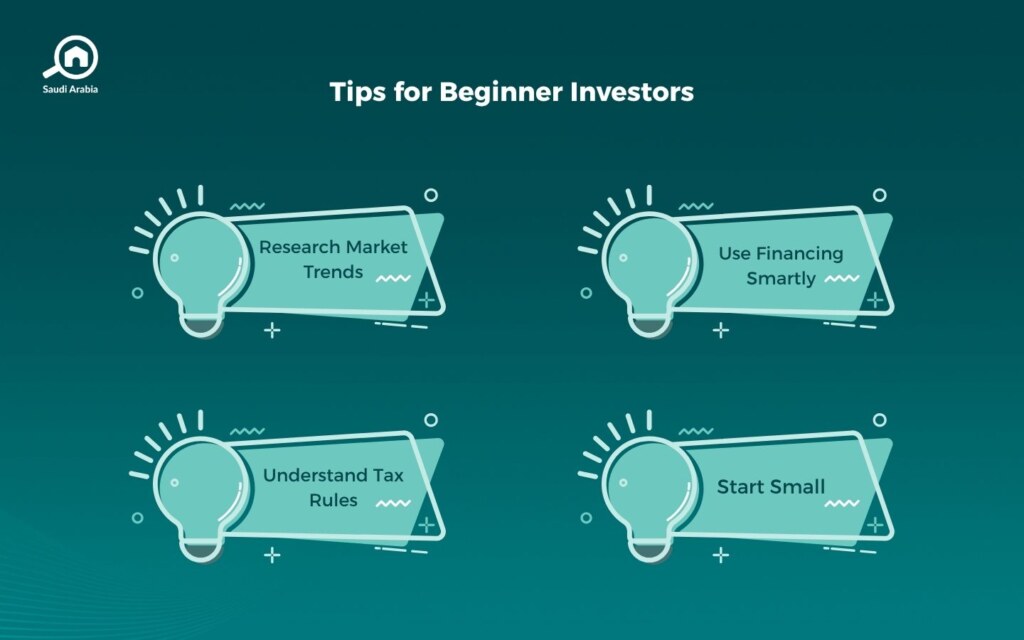 Saudi Arabia

Tips for Beginner Investors

Research Market Trends

Use Financing Smartly

Understand Tax Rules

Start Small